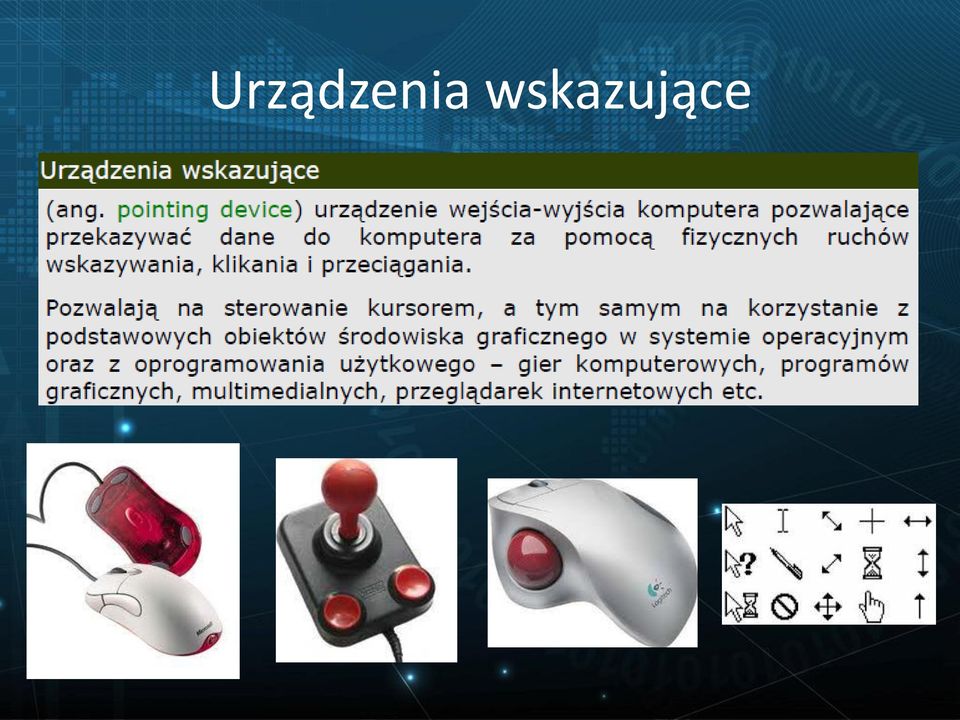 Urządzenia wskazujące

Urządzenia wskazujące

(ang. pointing device) urządzenie wejścia-wyjścia komputera pozwalające przekazywać dane do komputera za pomocą fizycznych ruchów wskazywania, klikania i przeciągania.

Pozwalają na sterowanie kursorem, a tym samym na korzystanie z podstawowych obiektów środowiska graficznego w systemie operacyjnym oraz z oprogramowania użytkowego – gier komputerowych, programów graficznych, multimedialnych, przeglądarek internetowych etc.

Microsoft

Logitech